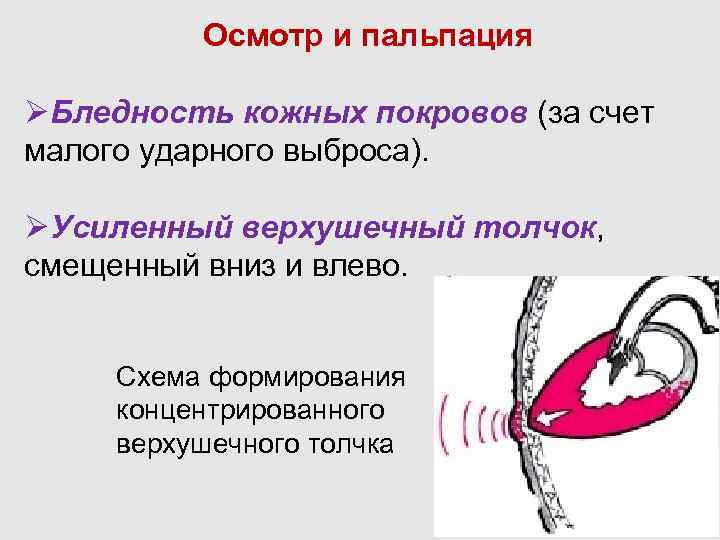 Осмотр и пальпация

➢Бледность кожных покровов (за счет малого ударного выброса).

➢Усиленный верхушечный толчок, смещенный вниз и влево.

Схема формирования концентрированного верхушечного толчка